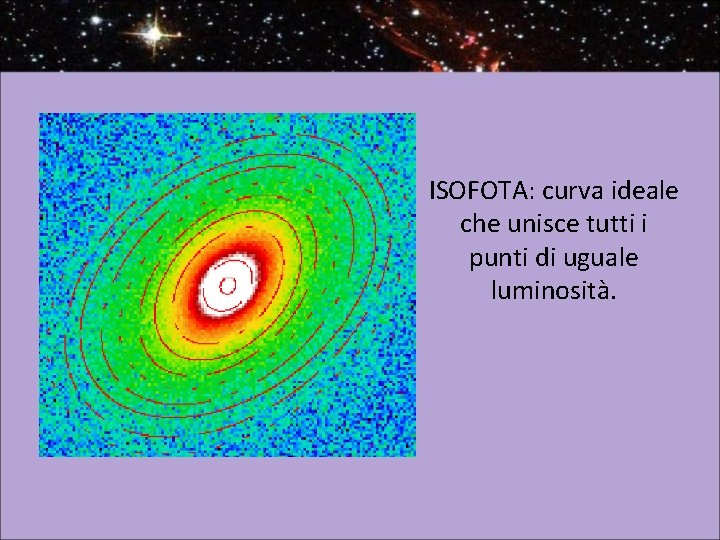 ISOFOTA: curva ideale che unisce tutti i punti di uguale luminosità.